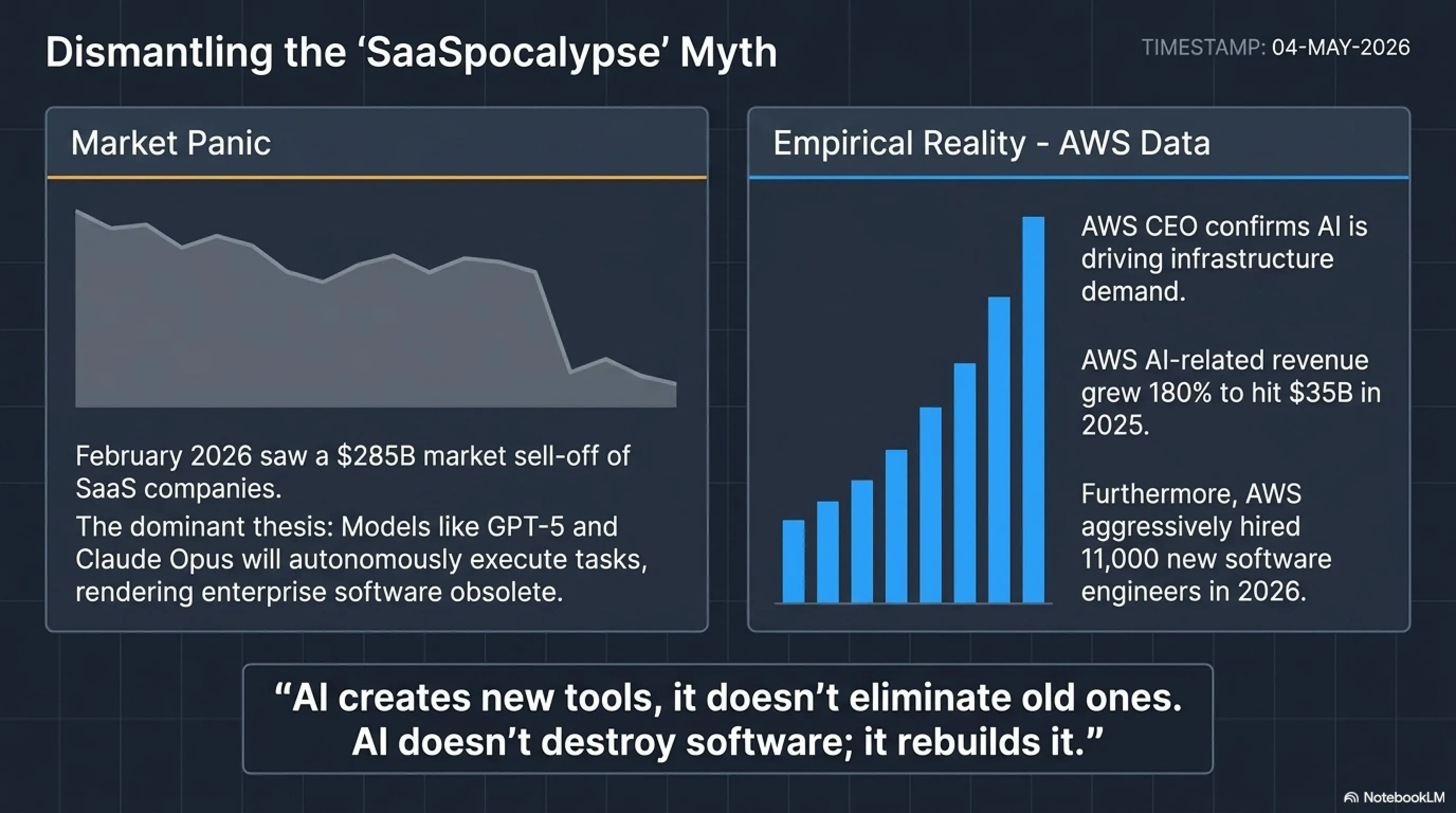 Dismantling the ‘SaaSpocalypse’ Myth

TIMESTAMP: 04-MAY-2026

Market Panic

February 2026 saw a $285B market sell-off of SaaS companies.

The dominant thesis: Models like GPT-5 and Claude Opus will autonomously execute tasks, rendering enterprise software obsolete.

Empirical Reality - AWS Data

AWS CEO confirms AI is driving infrastructure demand.

AWS AI-related revenue grew 180% to hit $35B in 2025.

Furthermore, AWS aggressively hired 11,000 new software engineers in 2026.

“AI creates new tools, it doesn’t eliminate old ones. AI doesn’t destroy software; it rebuilds it.”

NotebookLM